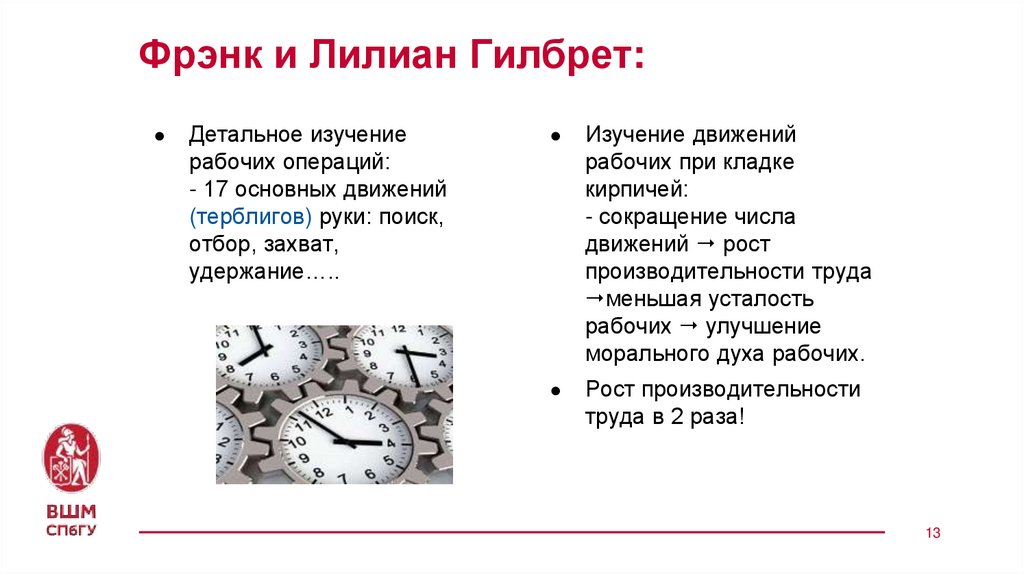 Фрэнк и Лилиан Гилбрет:

● Детальное изучение рабочих операций:
- 17 основных движений (терблигов) руки: поиск, отбор, захват, удержание…..

● Изучение движений рабочих при кладке кирпичей:
- сокращение числа движений → рост производительности труда →меньшая усталость рабочих → улучшение морального духа рабочих.

● Рост производительности труда в 2 раза!

ВШМ
СПбГУ

13